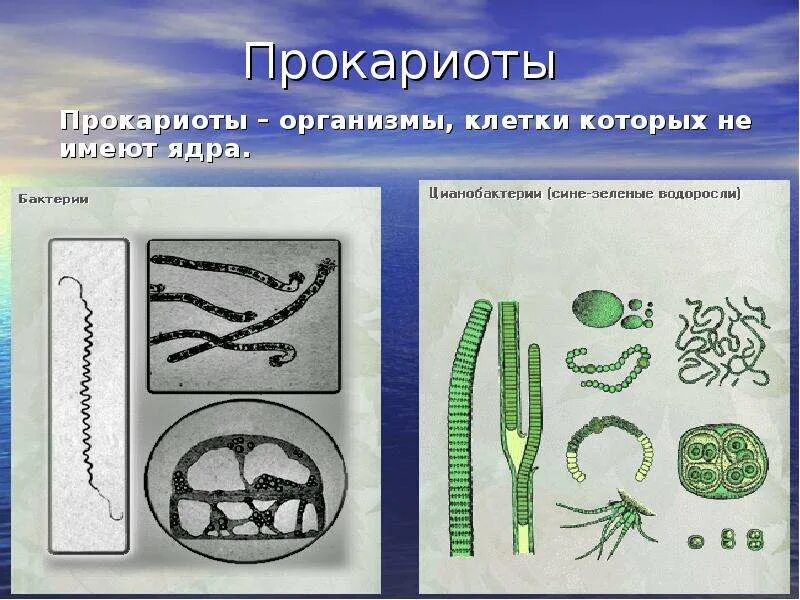 Прокариоты

Прокариоты – организмы, клетки которых не имеют ядра.

Бактерии

Цианобактерии (сине-зеленые водоросли)